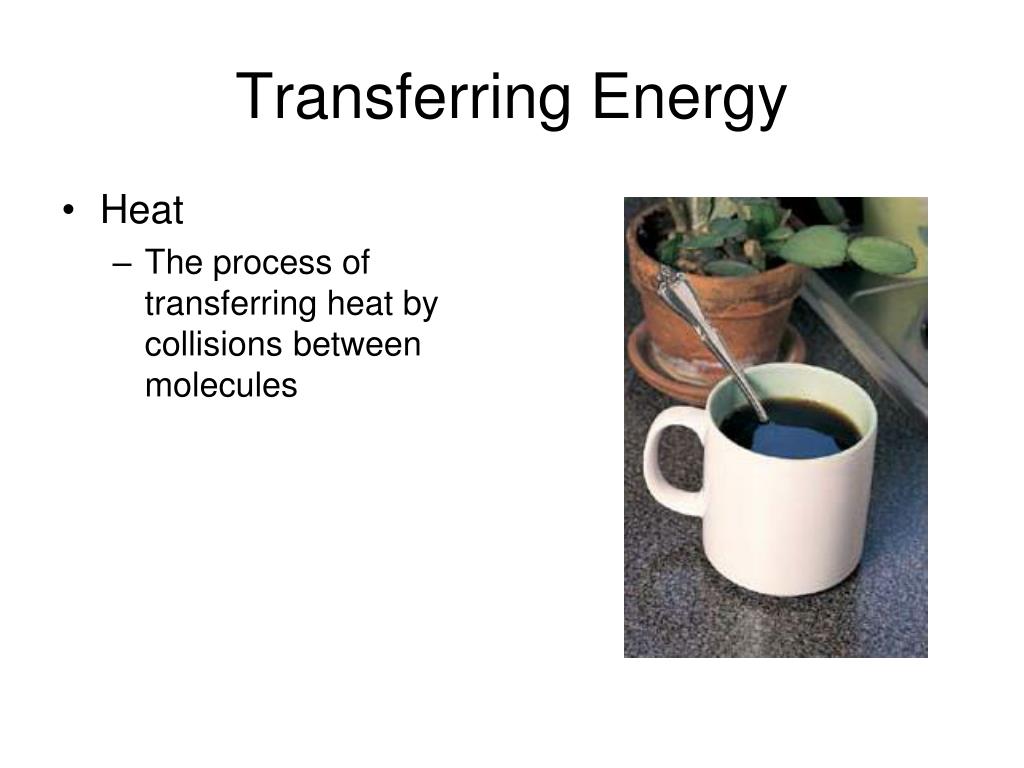 Transferring Energy

• Heat
  – The process of transferring heat by collisions between molecules